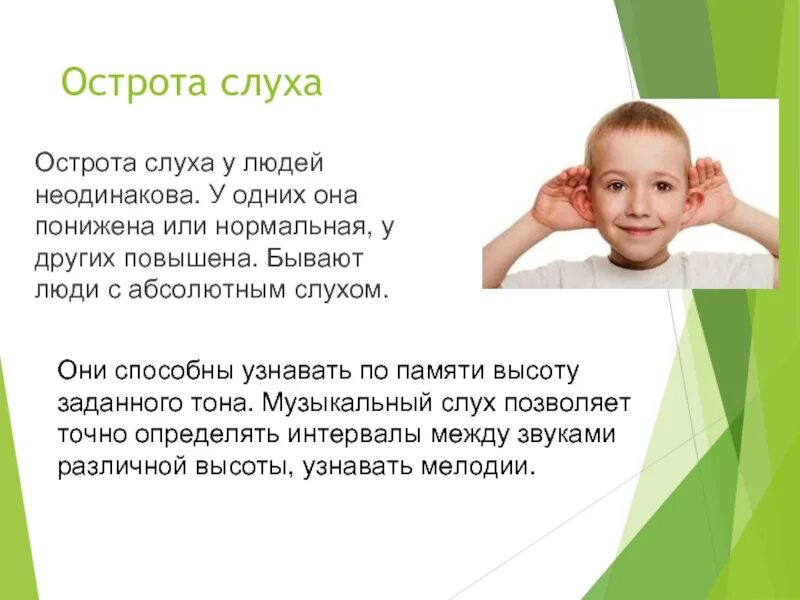 Острота слуха

Острота слуха у людей неодинакова. У одних она понижена или нормальная, у других повышена. Бывают люди с абсолютным слухом.

Они способны узнавать по памяти высоту заданного тона. Музыкальный слух позволяет точно определять интервалы между звуками различной высоты, узнавать мелодии.